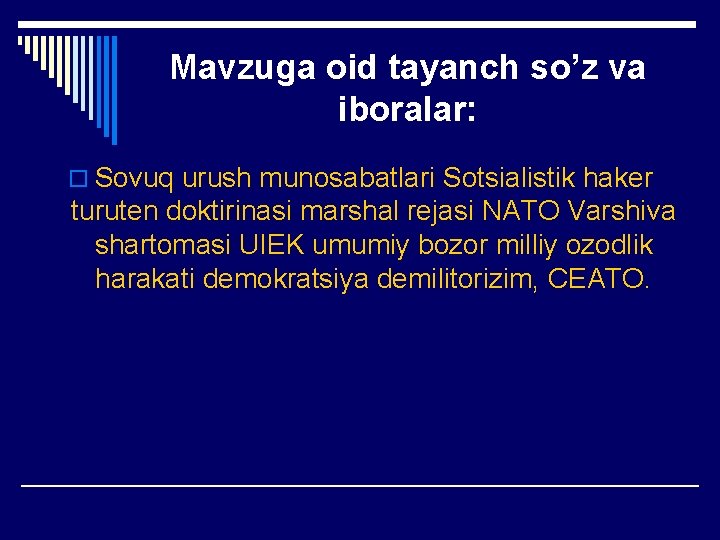 Mavzuga oid tayanch so’z va iboralar:

Sovuq urush munosabatlari Sotsialistik haker turuten doktirinasi marshal rejasi NATO Varshiva shartomasi UIEK umumiy bozor milliy ozodlik harakati demokratsiya demilitorizim, CEATO.